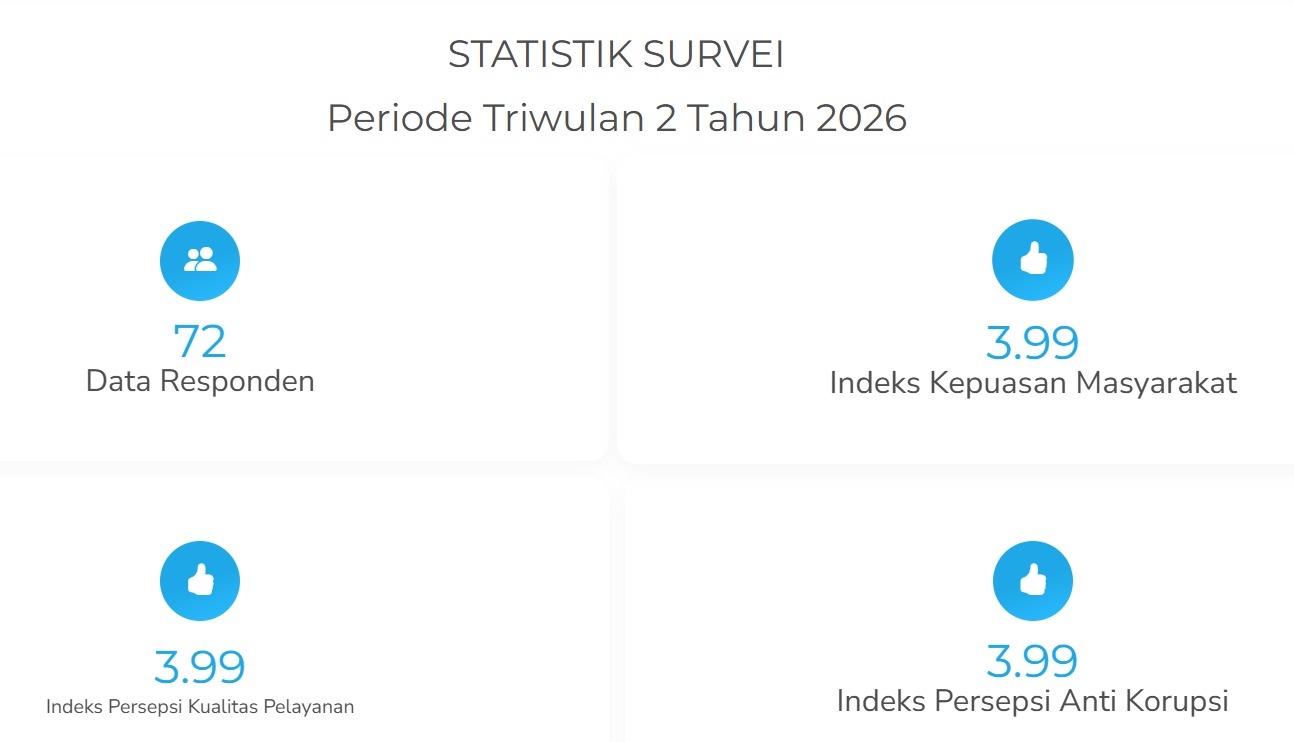 STATISTIK SURVEI
Periode Triwulan 2 Tahun 2026

72
Data Responden

3.99
Indeks Kepuasan Masyarakat

3.99
Indeks Persepsi Kualitas Pelayanan

3.99
Indeks Persepsi Anti Korupsi